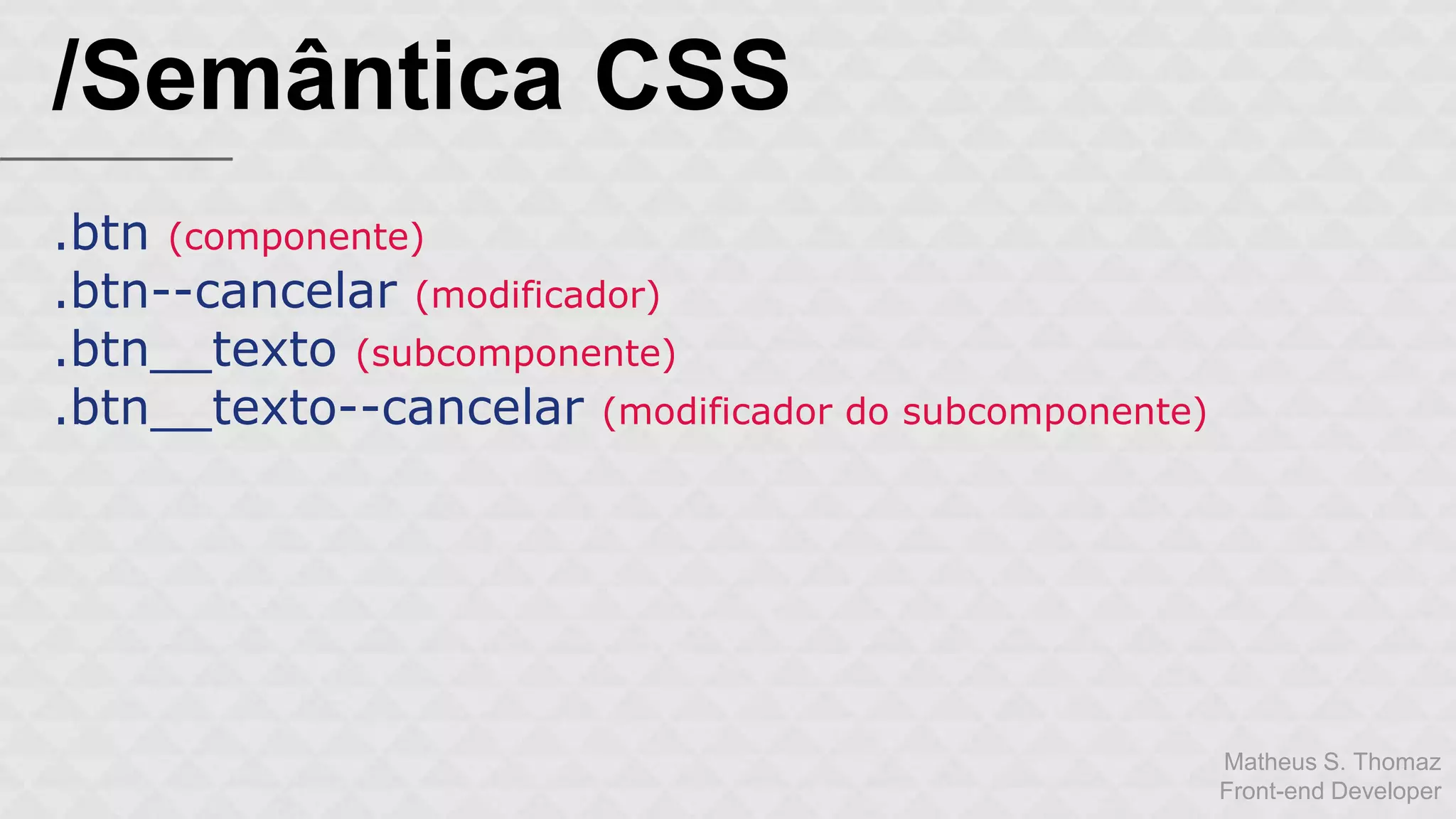 /Semântica CSS

.btn (componente)
.btn--cancelar (modificador)
.btn__texto (subcomponente)
.btn__texto--cancelar (modificador do subcomponente)

Matheus S. Thomaz
Front-end Developer